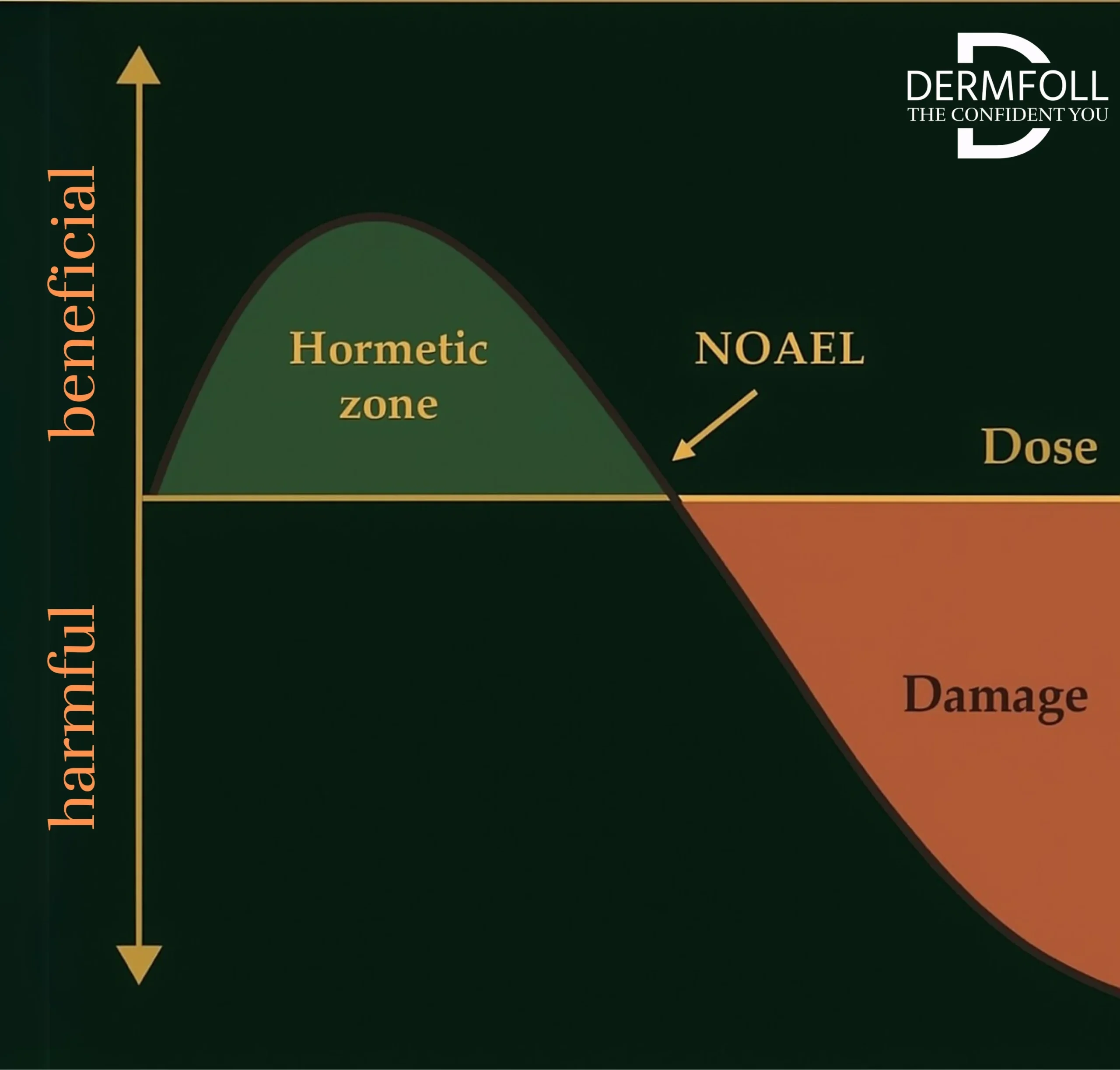 DERMFOLL
THE CONFIDENT YOU

beneficial

harmful

Hormetic zone

NOAEL

Dose

Damage